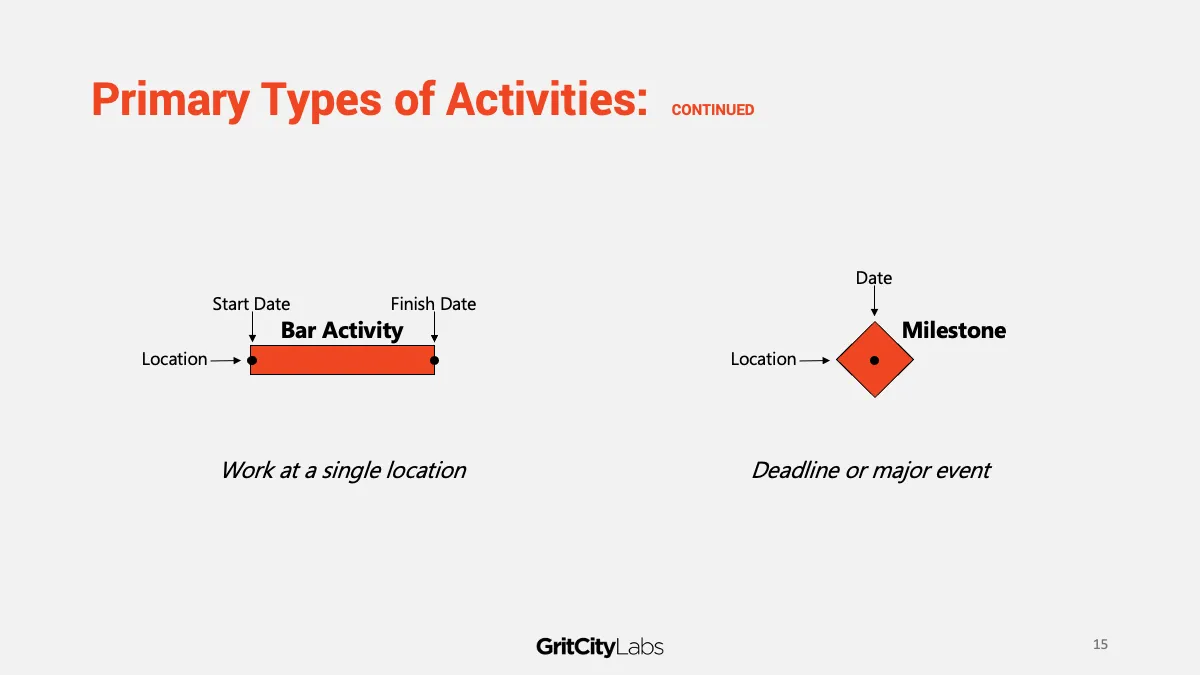 Primary Types of Activities: CONTINUED

Start Date

Finish Date

Bar Activity

Location

Work at a single location

Date

Milestone

Location

Deadline or major event

GritCityLabs

15